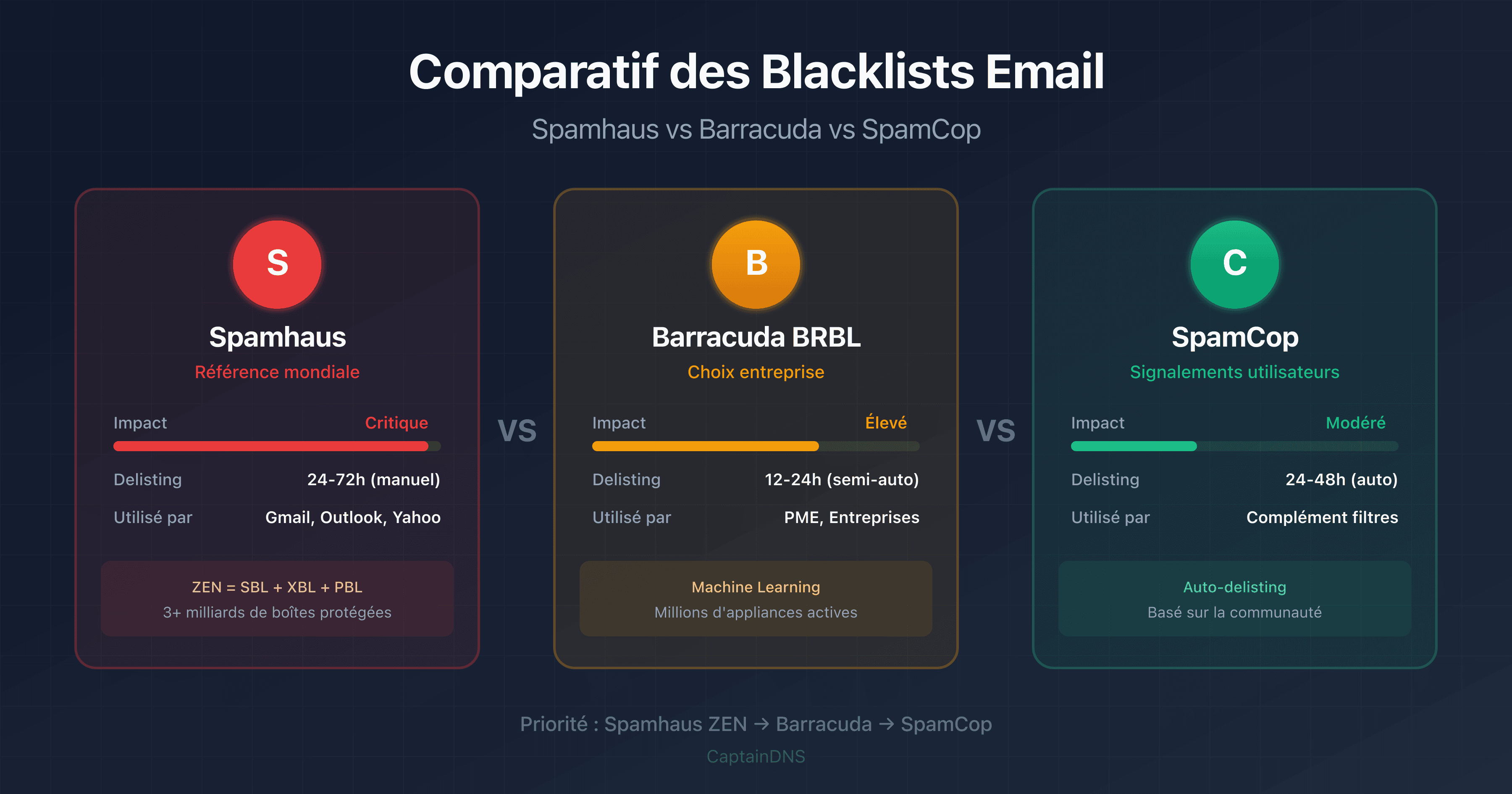 Comparatif des Blacklists Email

Spamhaus vs Barracuda vs SpamCop

S

Spamhaus

Référence mondiale

Impact Critique

Delisting 24-72h (manuel)

Utilisé par Gmail, Outlook, Yahoo

ZEN = SBL + XBL + PBL
3+ milliards de boîtes protégées

VS

B

Barracuda BRBL

Choix entreprise

Impact Élevé

Delisting 12-24h (semi-auto)

Utilisé par PME, Entreprises

Machine Learning
Millions d'appliances actives

VS

C

SpamCop

Signalements utilisateurs

Impact Modéré

Delisting 24-48h (auto)

Utilisé par Complément filtres

Auto-delisting
Basé sur la communauté

Priorité : Spamhaus ZEN → Barracuda → SpamCop

CaptainDNS